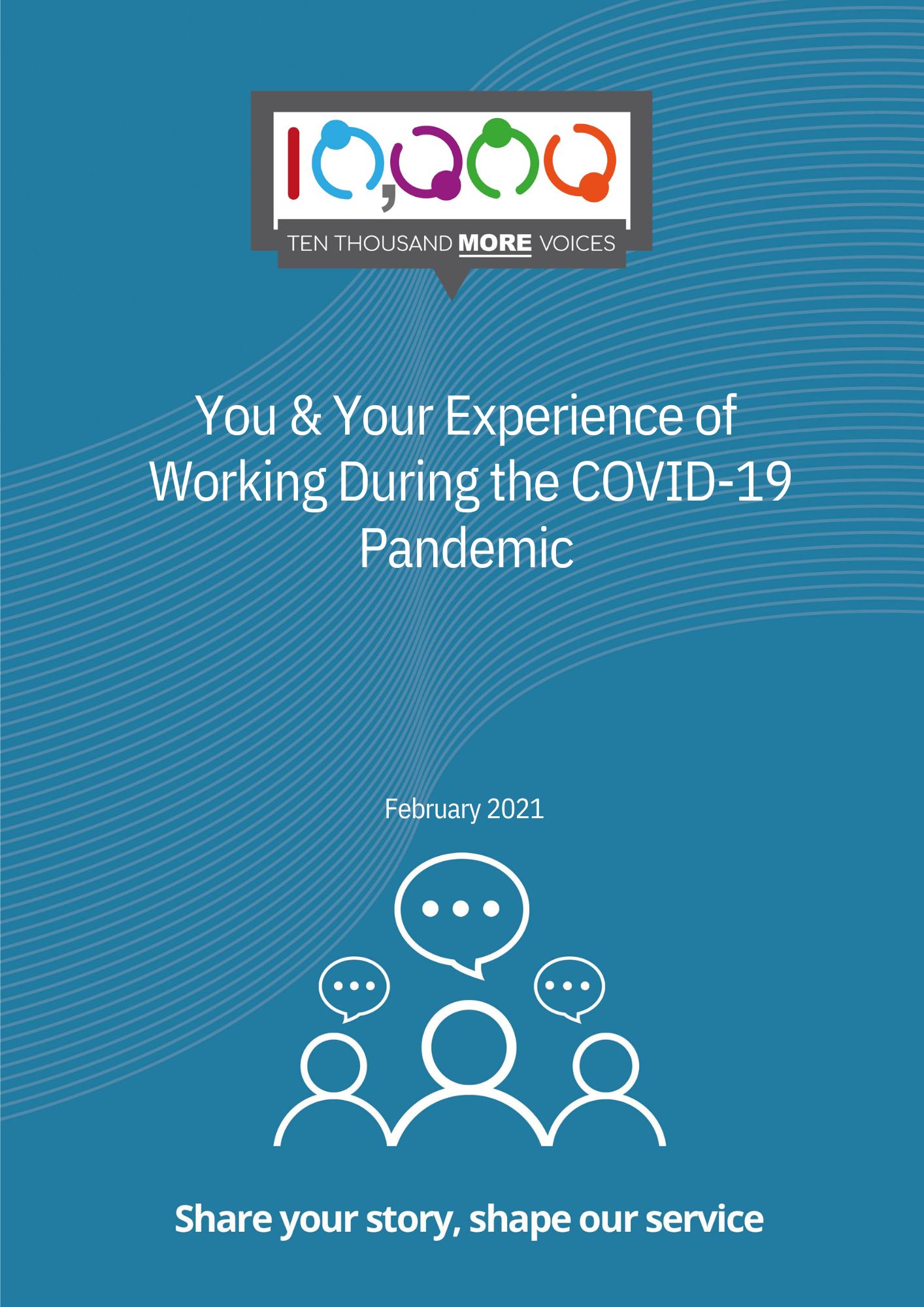 10,000

TEN THOUSAND MORE VOICES

You & Your Experience of Working During the COVID-19 Pandemic

February 2021

Share your story, shape our service